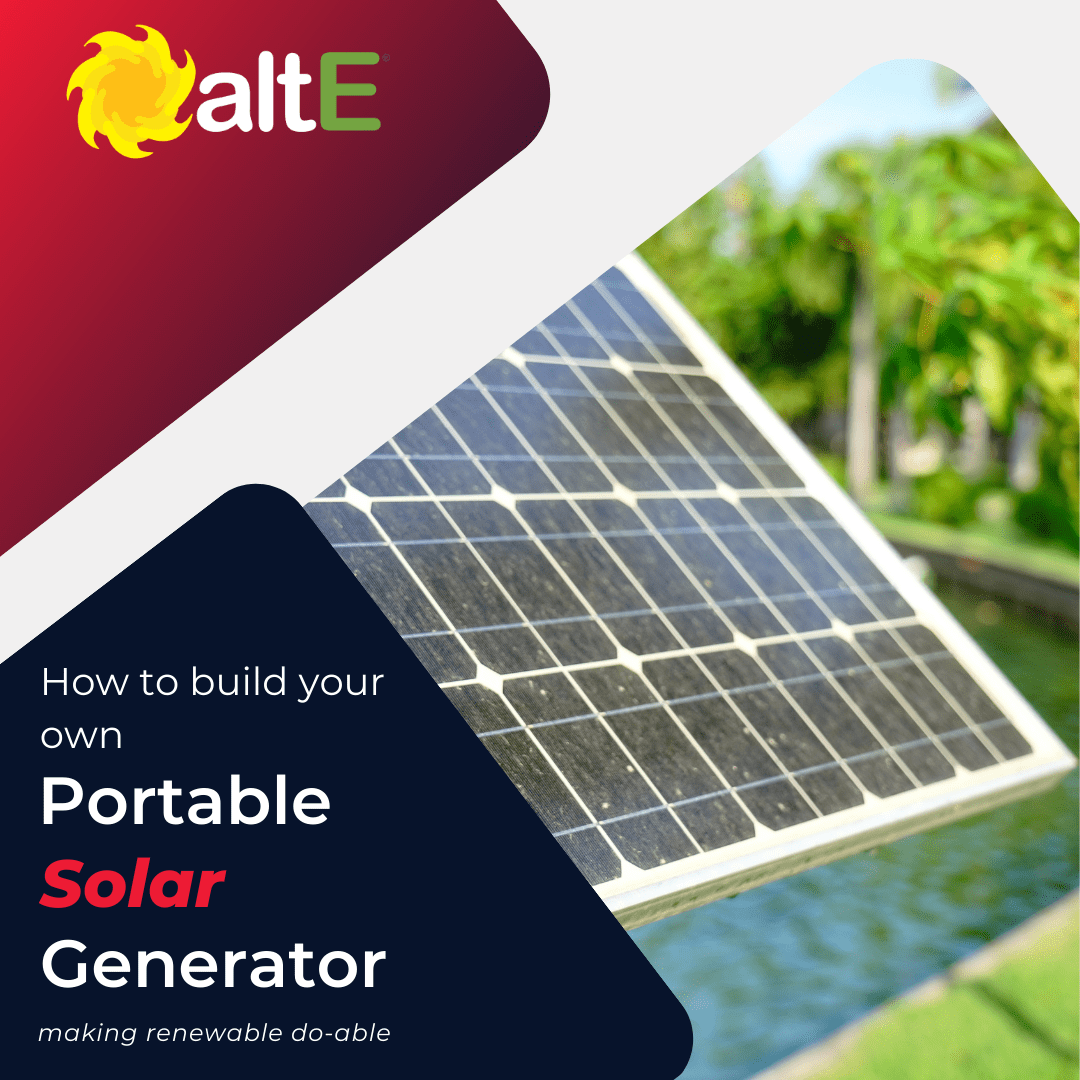 altE

How to build your own

Portable

Solar

Generator

making renewable do-able